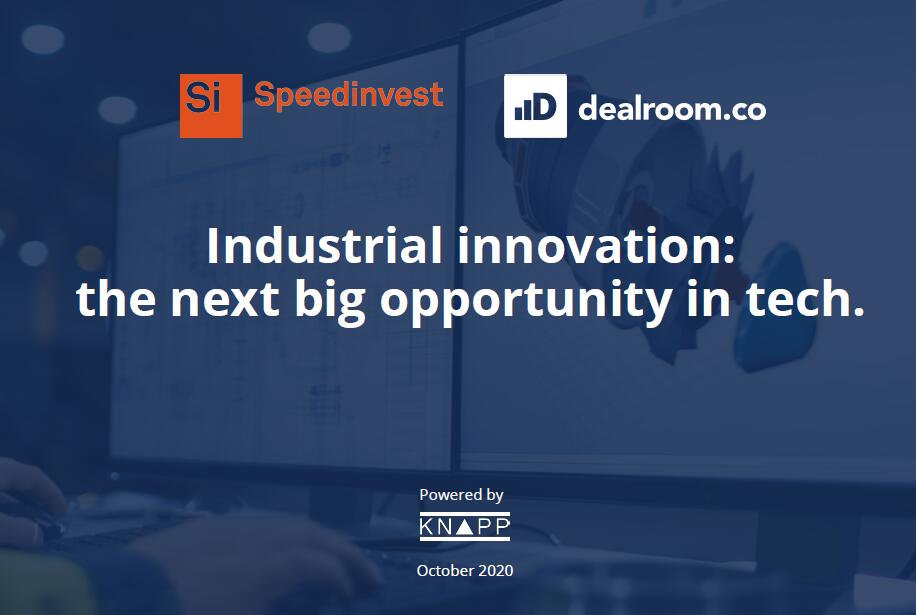 Si Speedinvest

dealroom.co

Industrial innovation:
the next big opportunity in tech.

Powered by

KNAPP

October 2020